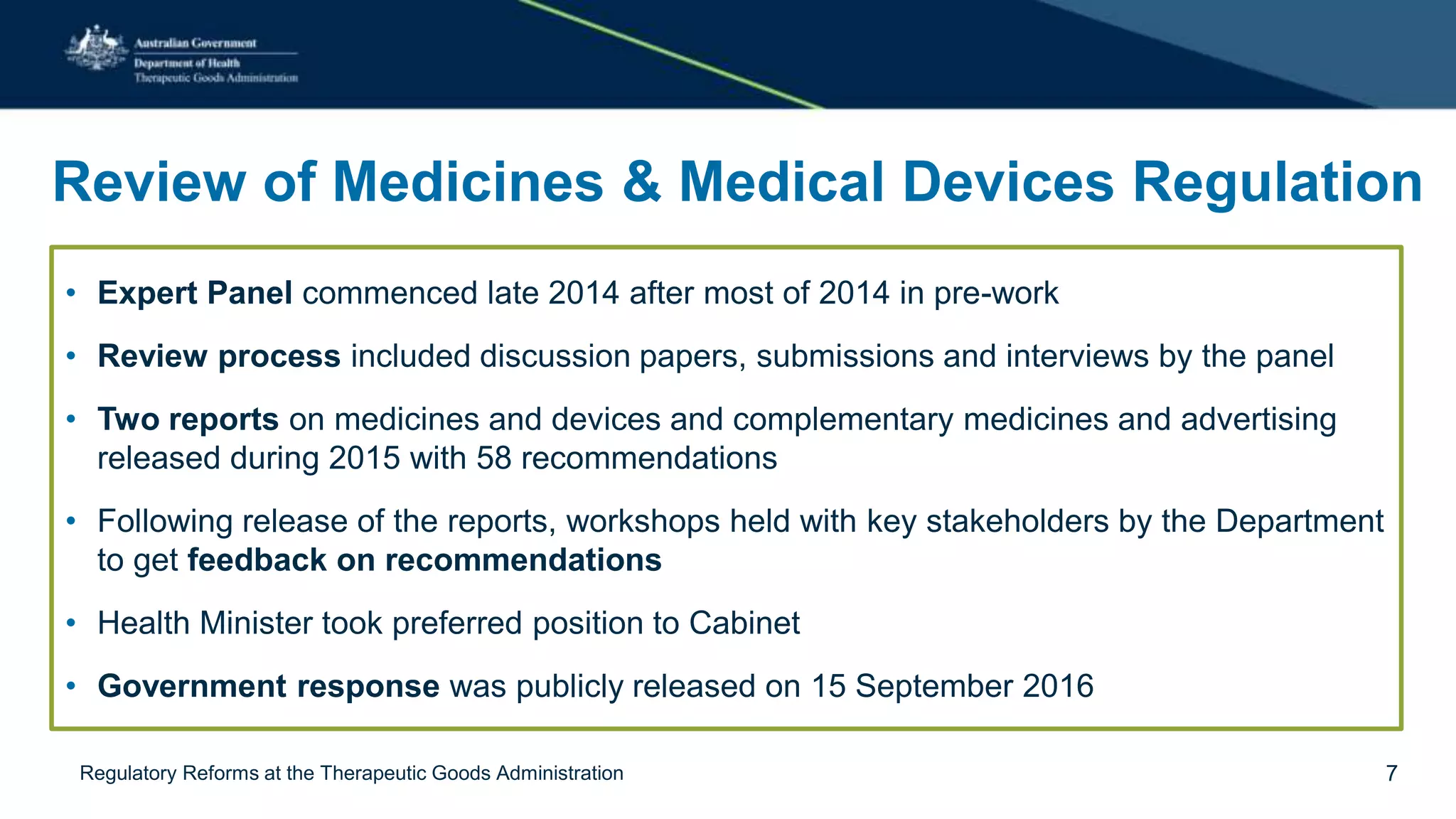 Australian Government
Department of Health
Therapeutic Goods Administration

Review of Medicines & Medical Devices Regulation

• Expert Panel commenced late 2014 after most of 2014 in pre-work

• Review process included discussion papers, submissions and interviews by the panel

• Two reports on medicines and devices and complementary medicines and advertising released during 2015 with 58 recommendations

• Following release of the reports, workshops held with key stakeholders by the Department to get feedback on recommendations

• Health Minister took preferred position to Cabinet

• Government response was publicly released on 15 September 2016

Regulatory Reforms at the Therapeutic Goods Administration

7